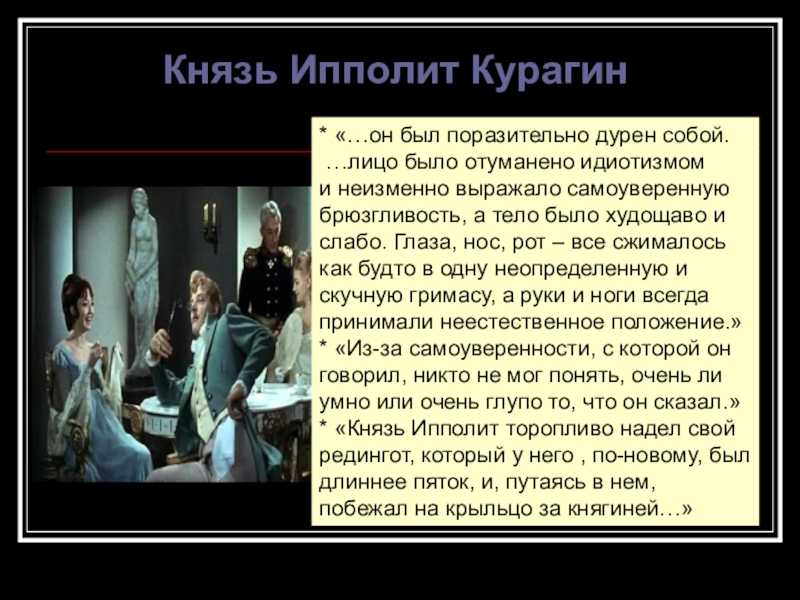 Князь Ипполит Курагин

* «…он был поразительно дурен собой. …лицо было отуманено идиотизмом и неизменно выражало самоуверенную брюзгливость, а тело было худощаво и слабо. Глаза, нос, рот – все сжималось как будто в одну неопределенную и скучную гримасу, а руки и ноги всегда принимали неестественное положение.»
* «Из-за самоуверенности, с которой он говорил, никто не мог понять, очень ли умно или очень глупо то, что он сказал.»
* «Князь Ипполит торопливо надел свой редингот, который у него , по-новому, был длиннее пяток, и, путаясь в нем, побежал на крыльцо за княгиней…»